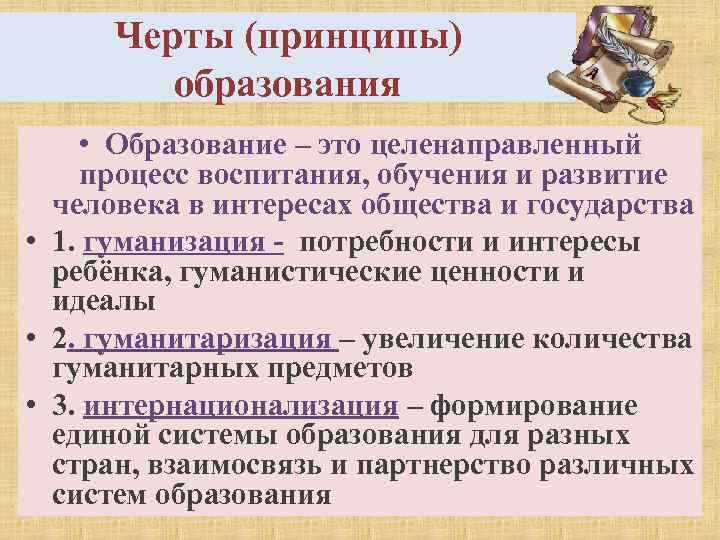 Черты (принципы) образования

• Образование – это целенаправленный процесс воспитания, обучения и развитие человека в интересах общества и государства

• 1. гуманизация - потребности и интересы ребёнка, гуманистические ценности и идеалы

• 2. гуманитаризация – увеличение количества гуманитарных предметов

• 3. интернационализация – формирование единой системы образования для разных стран, взаимосвязь и партнерство различных систем образования